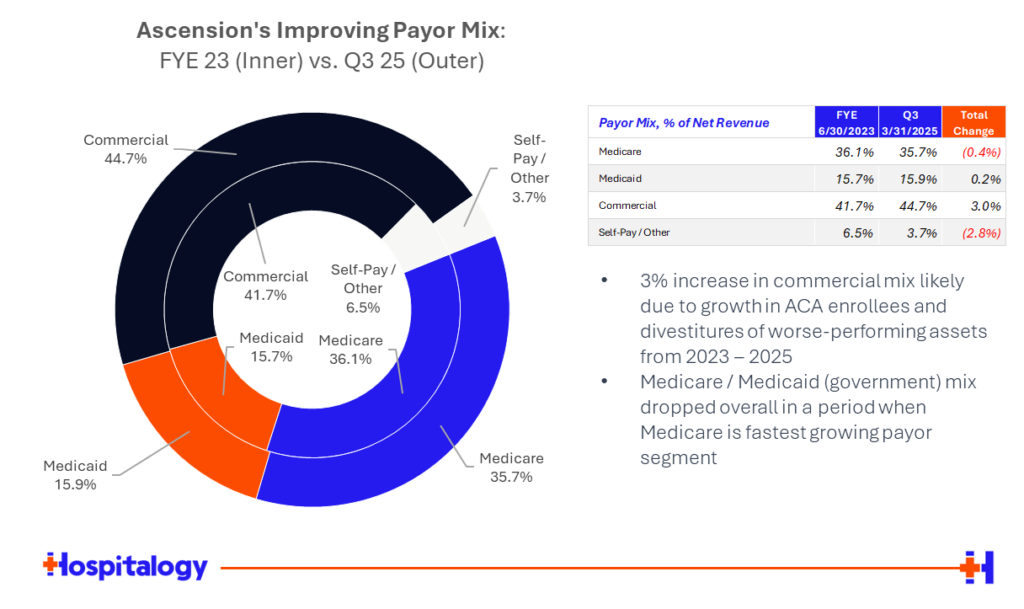 Ascension's Improving Payor Mix:
FYE 23 (Inner) vs. Q3 25 (Outer)

Commercial
44.7%

Self-Pay / Other
3.7%

Commercial
41.7%

Self-Pay / Other
6.5%

Medicaid
15.7%

Medicare
36.1%

Medicaid
15.9%

Medicare
35.7%

| Payor Mix, % of Net Revenue | FYE 6/30/2023 | Q3 3/31/2025 | Total Change |
|---|---|---|---|
| Medicare | 36.1% | 35.7% | (0.4%) |
| Medicaid | 15.7% | 15.9% | 0.2% |
| Commercial | 41.7% | 44.7% | 3.0% |
| Self-Pay / Other | 6.5% | 3.7% | (2.8%) |

• 3% increase in commercial mix likely due to growth in ACA enrollees and divestitures of worse-performing assets from 2023 – 2025
• Medicare / Medicaid (government) mix dropped overall in a period when Medicare is fastest growing payor segment

Hospitalogy